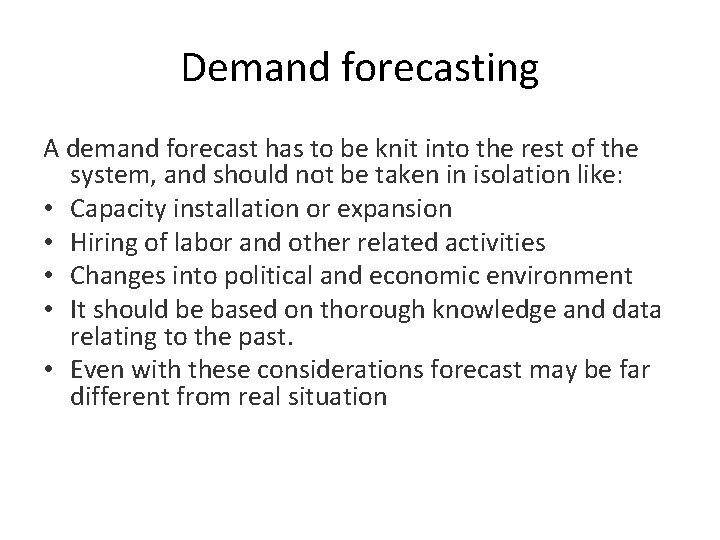 Demand forecasting

A demand forecast has to be knit into the rest of the system, and should not be taken in isolation like:

• Capacity installation or expansion
• Hiring of labor and other related activities
• Changes into political and economic environment
• It should be based on thorough knowledge and data relating to the past.
• Even with these considerations forecast may be far different from real situation